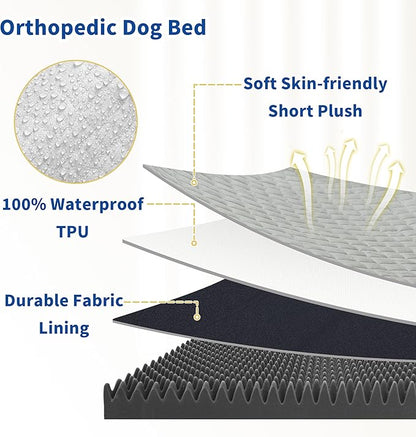 Orthopedic Dog Bed

Soft Skin-friendly Short Plush

100% Waterproof TPU

Durable Fabric Lining